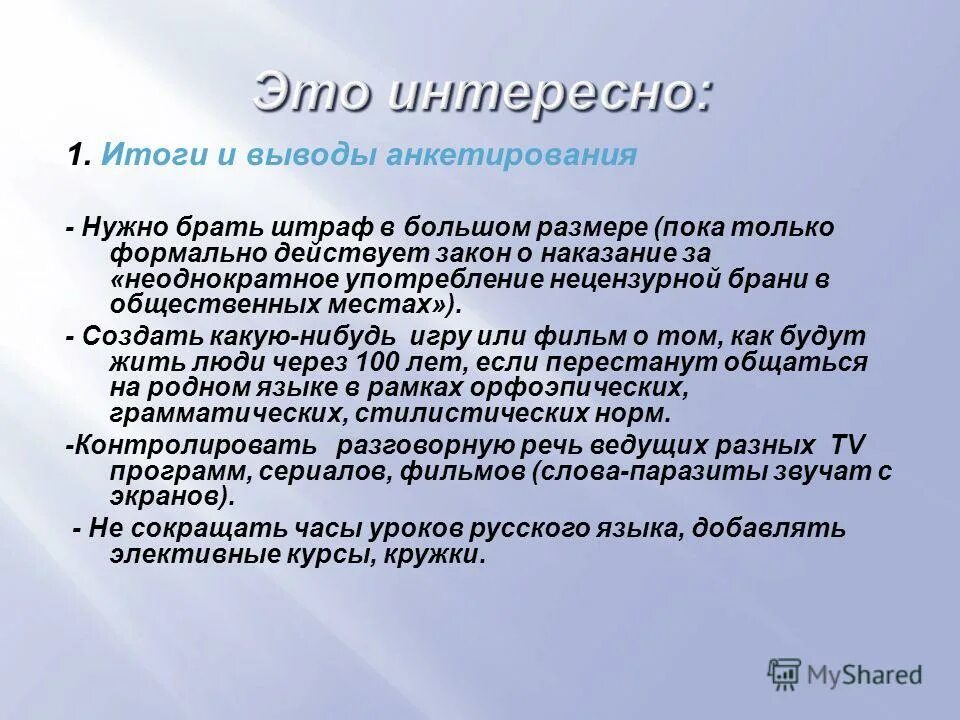 Это интересно:

1. Итоги и выводы анкетирования

- Нужно брать штраф в большом размере (пока только формально действует закон о наказание за «неоднократное употребление нецензурной брани в общественных местах»).

- Создать какую-нибудь игру или фильм о том, как будут жить люди через 100 лет, если перестанут общаться на родном языке в рамках орфоэпических, грамматических, стилистических норм.

-Контролировать разговорную речь ведущих разных TV программ, сериалов, фильмов (слова-паразиты звучат с экранов).

- Не сокращать часы уроков русского языка, добавлять элективные курсы, кружки.

MyShared